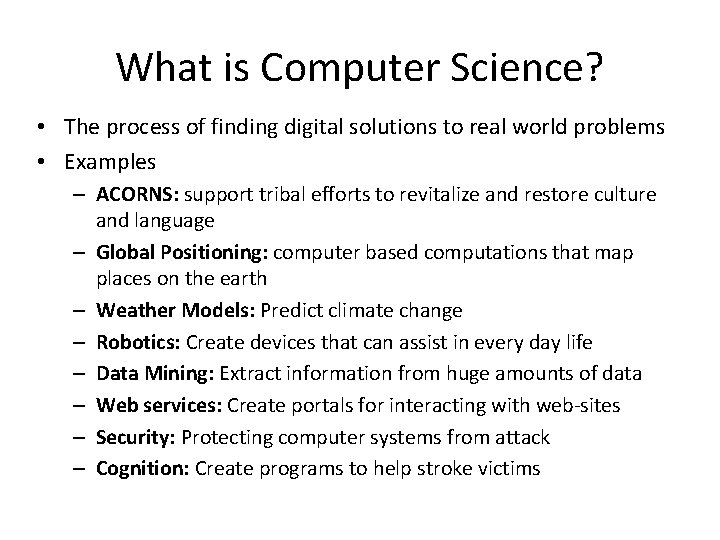 What is Computer Science?

• The process of finding digital solutions to real world problems
• Examples
– ACORNS: support tribal efforts to revitalize and restore culture and language
– Global Positioning: computer based computations that map places on the earth
– Weather Models: Predict climate change
– Robotics: Create devices that can assist in every day life
– Data Mining: Extract information from huge amounts of data
– Web services: Create portals for interacting with web-sites
– Security: Protecting computer systems from attack
– Cognition: Create programs to help stroke victims